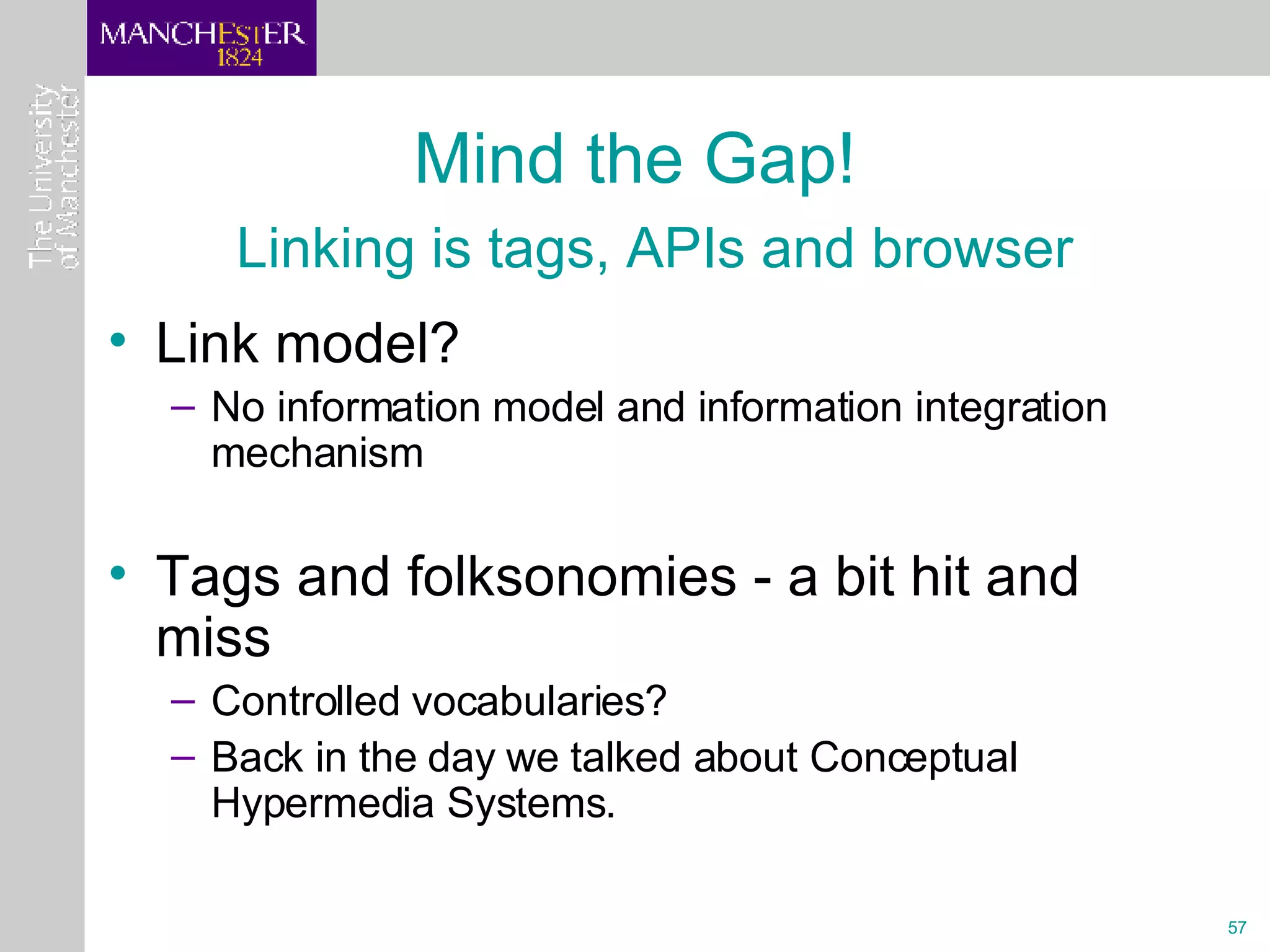 MANCHESTER
1824

The University of Manchester

Mind the Gap!

Linking is tags, APIs and browser

• Link model?
– No information model and information integration mechanism

• Tags and folksonomies - a bit hit and miss
– Controlled vocabularies?
– Back in the day we talked about Conceptual Hypermedia Systems.

57